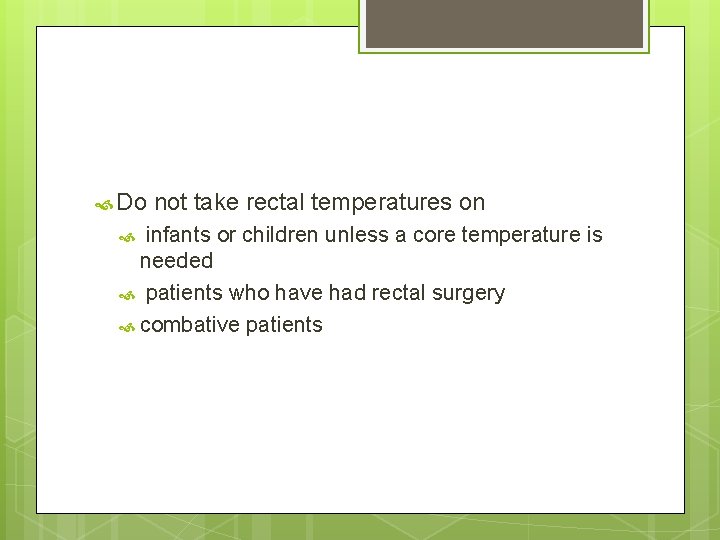 Do not take rectal temperatures on

infants or children unless a core temperature is needed

patients who have had rectal surgery

combative patients